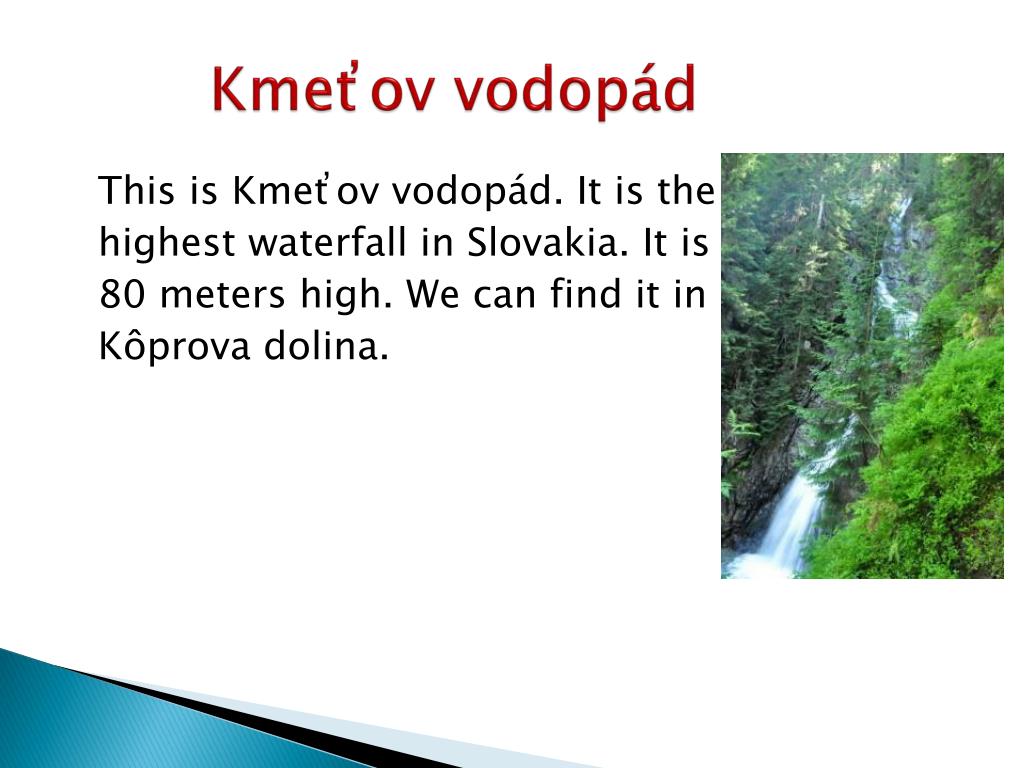 Kmeťov vodopád

This is Kmeťov vodopád. It is the highest waterfall in Slovakia. It is 80 meters high. We can find it in Kôprova dolina.